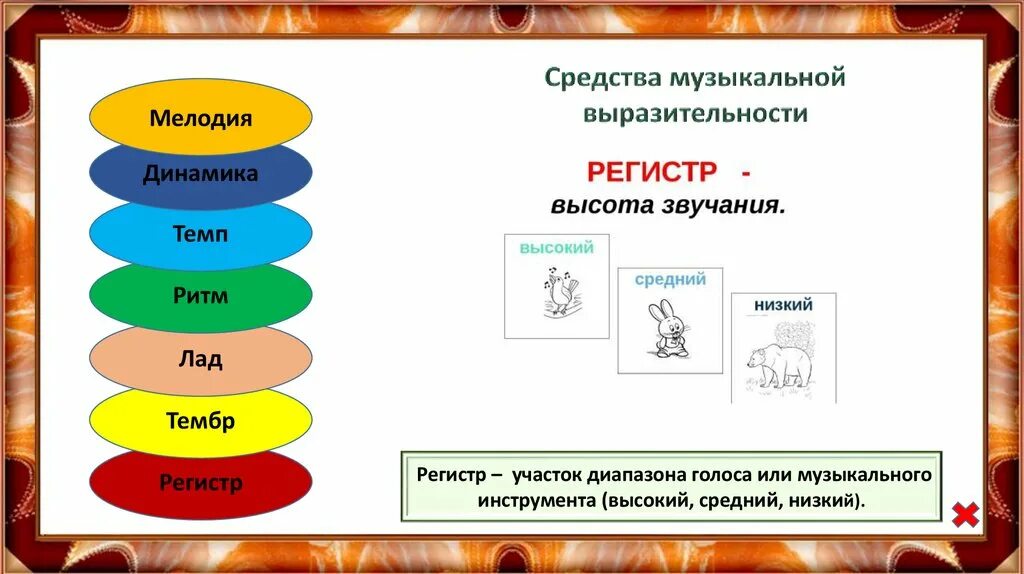 Мелодия

Динамика

Темп

Ритм

Лад

Тембр

Регистр

Средства музыкальной выразительности

РЕГИСТР - высота звучания.

высокий

средний

низкий

Регистр – участок диапазона голоса или музыкального инструмента (высокий, средний, низкий).